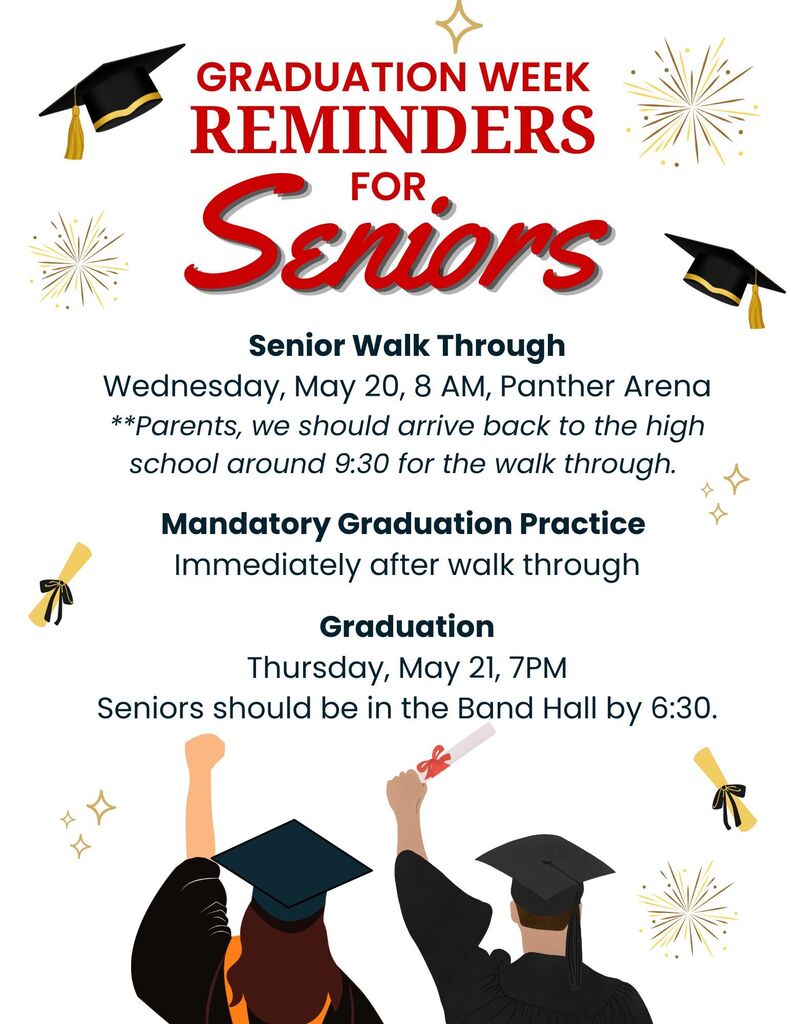 GRADUATION WEEK
REMINDERS
FOR
Seniors

Senior Walk Through
Wednesday, May 20, 8 AM, Panther Arena
**Parents, we should arrive back to the high school around 9:30 for the walk through.

Mandatory Graduation Practice
Immediately after walk through

Graduation
Thursday, May 21, 7PM
Seniors should be in the Band Hall by 6:30.